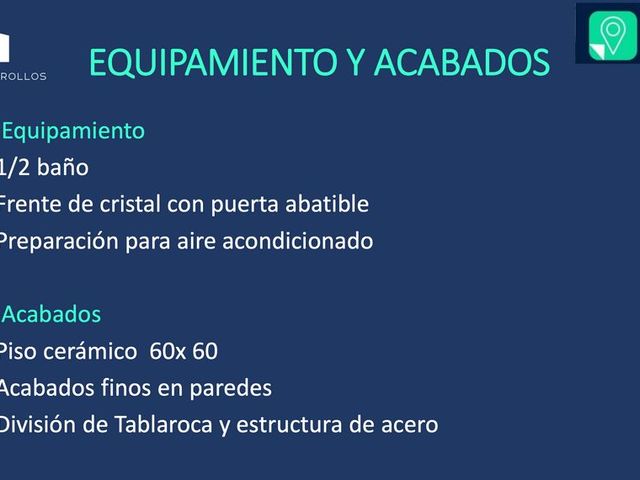 ROLLOS

EQUIPAMIENTO Y ACABADOS

Equipamiento
1/2 baño
Frente de cristal con puerta abatible
Preparación para aire acondicionado

Acabados
Piso cerámico 60x 60
Acabados finos en paredes
División de Tablaroca y estructura de acero